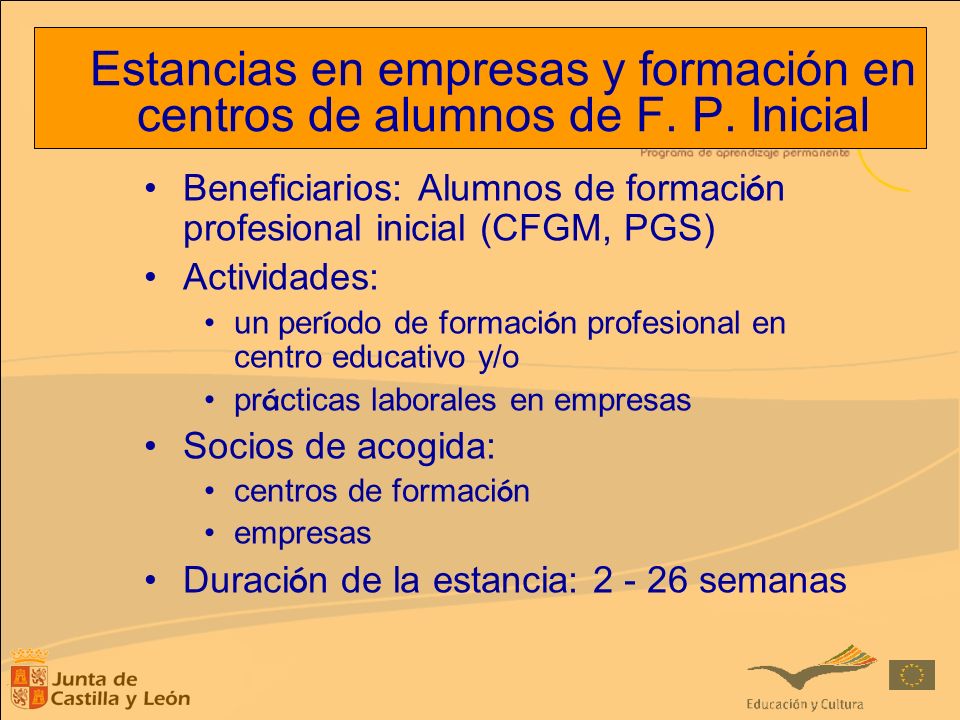 Estancias en empresas y formación en centros de alumnos de F. P. Inicial

Programa de aprendizaje permanente

• Beneficiarios: Alumnos de formación profesional inicial (CFGM, PGS)
• Actividades:
  • un período de formación profesional en centro educativo y/o
  • prácticas laborales en empresas
• Socios de acogida:
  • centros de formación
  • empresas
• Duración de la estancia: 2 - 26 semanas

Junta de Castilla y León

Educación y Cultura